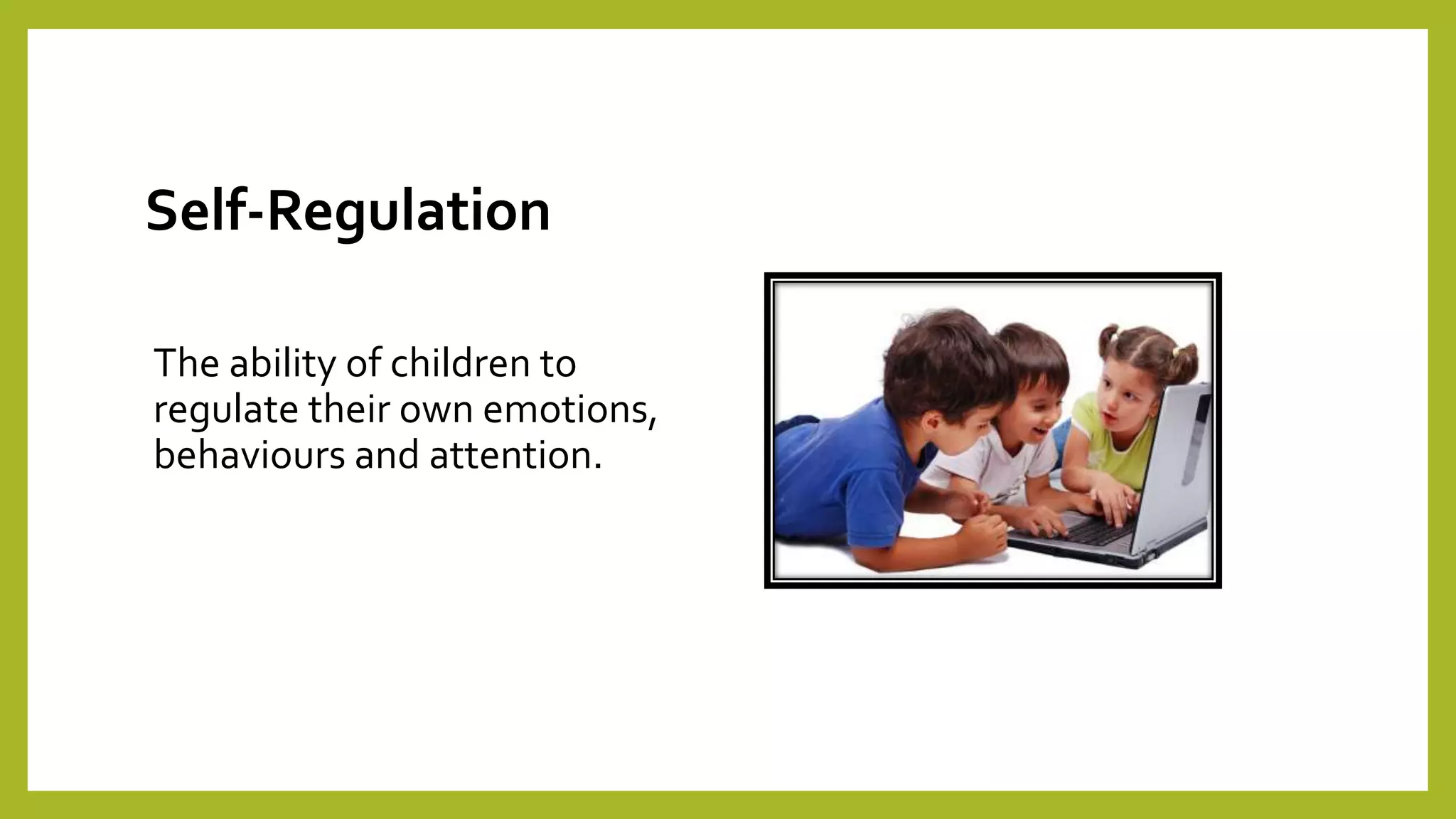 Self-Regulation

The ability of children to regulate their own emotions, behaviours and attention.